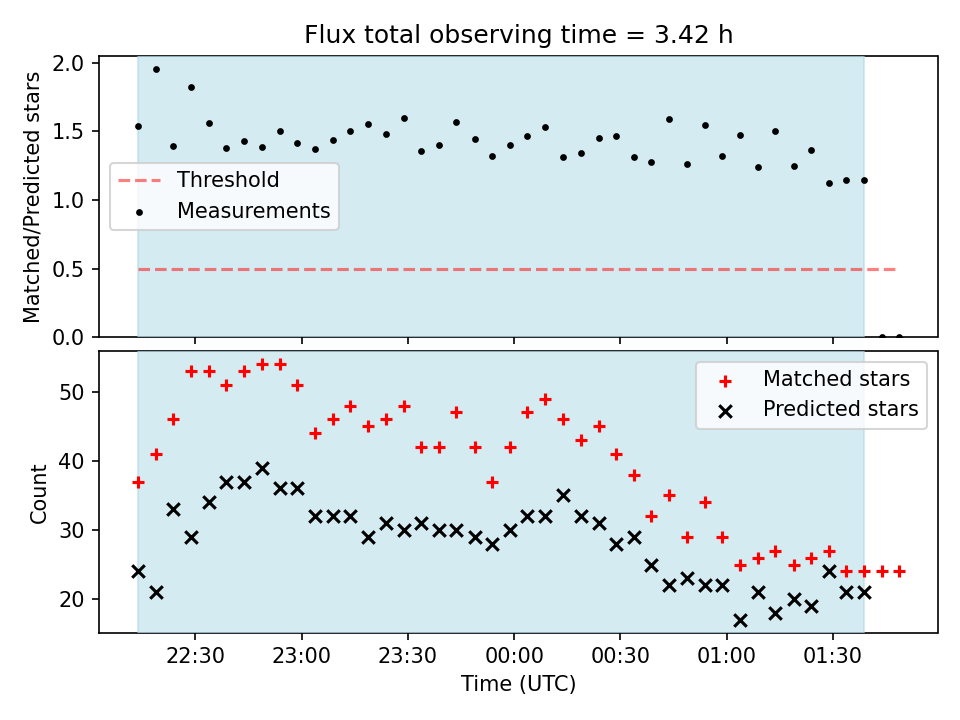 Flux total observing time = 3.42 h

Matched/Predicted stars

2.0
1.5
1.0
0.5
0.0

Threshold
Measurements

Count

50
40
30
20

Matched stars
Predicted stars

22:30
23:00
23:30
00:00
00:30
01:00
01:30

Time (UTC)